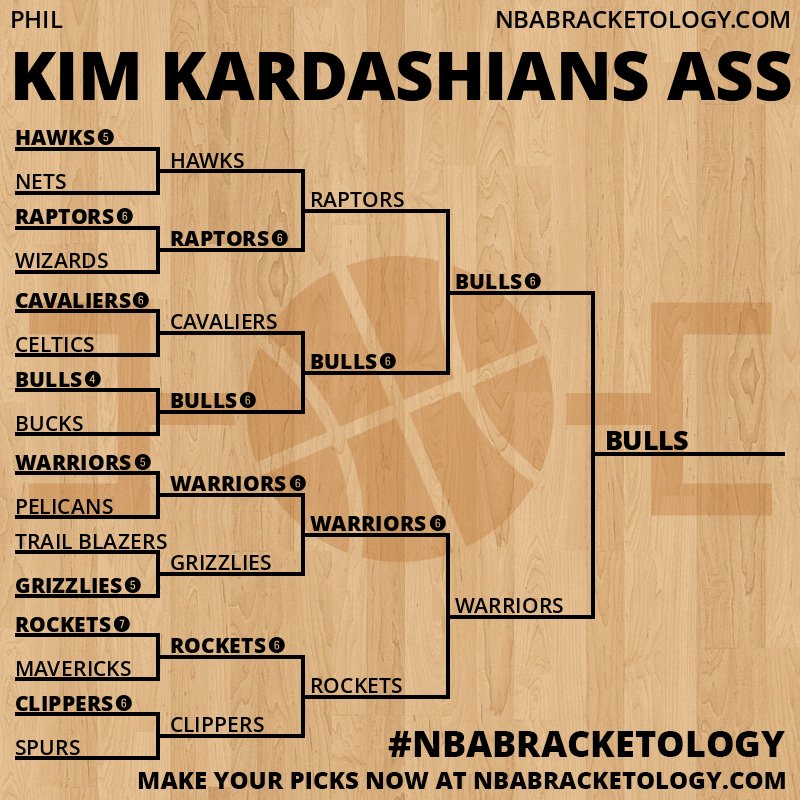 PHIL
NBABRACKETOLOGY.COM

KIM KARDASHIANS ASS

HAWKS 5
NETS
RAPTORS 6
WIZARDS
CAVALIERS 6
CELTICS
BULLS 4
BUCKS
WARRIORS 5
PELICANS
TRAIL BLAZERS
GRIZZLIES 5
ROCKETS 7
MAVERICKS
CLIPPERS 6
SPURS

HAWKS
RAPTORS 6
CAVALIERS
BULLS 6
WARRIORS 6
GRIZZLIES
ROCKETS 6
CLIPPERS

RAPTORS
BULLS 6
WARRIORS 6
ROCKETS

BULLS 6
WARRIORS

BULLS

#NBABRACKETOLOGY
MAKE YOUR PICKS NOW AT NBABRACKETOLOGY.COM